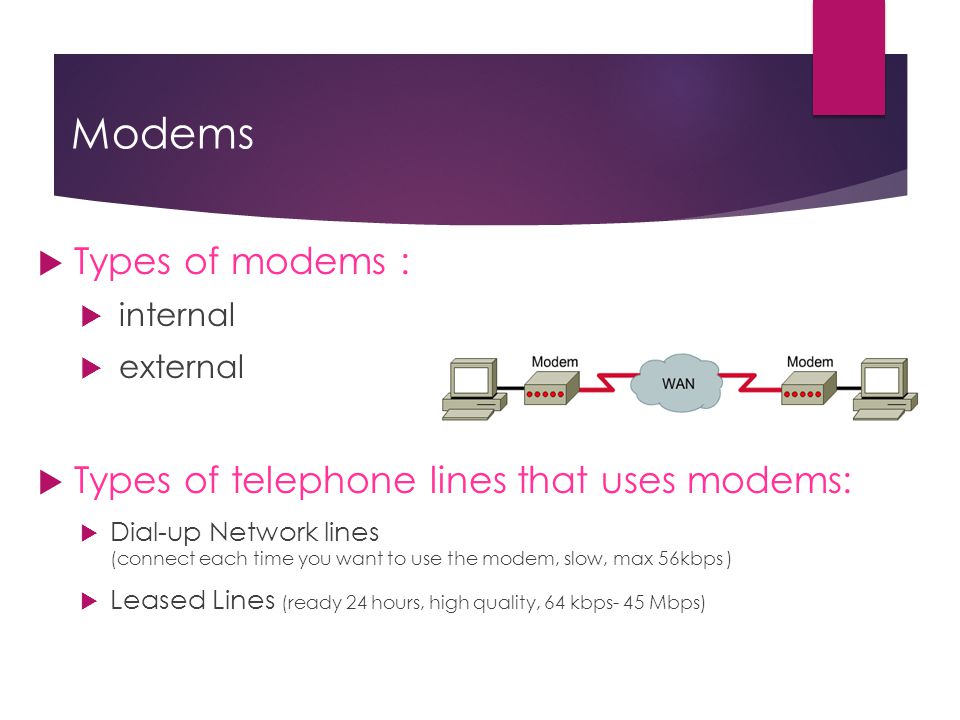 Modems

Types of modems :

internal

external

Modem

WAN

Modem

Types of telephone lines that uses modems:

Dial-up Network lines (connect each time you want to use the modem, slow, max 56kbps )

Leased Lines (ready 24 hours, high quality, 64 kbps- 45 Mbps)